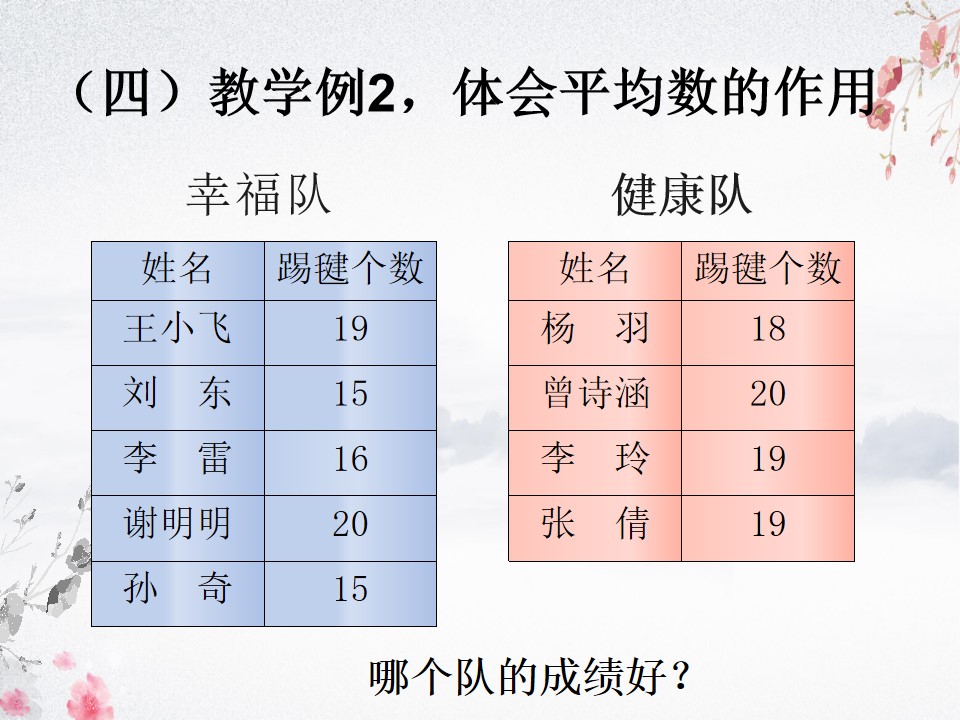 （四）教学例2，体会平均数的作用

幸福队

| 姓名 | 踢毽个数 |
|---|---|
| 王小飞 | 19 |
| 刘　东 | 15 |
| 李　雷 | 16 |
| 谢明明 | 20 |
| 孙　奇 | 15 |

健康队

| 姓名 | 踢毽个数 |
|---|---|
| 杨　羽 | 18 |
| 曾诗涵 | 20 |
| 李　玲 | 19 |
| 张　倩 | 19 |

哪个队的成绩好？